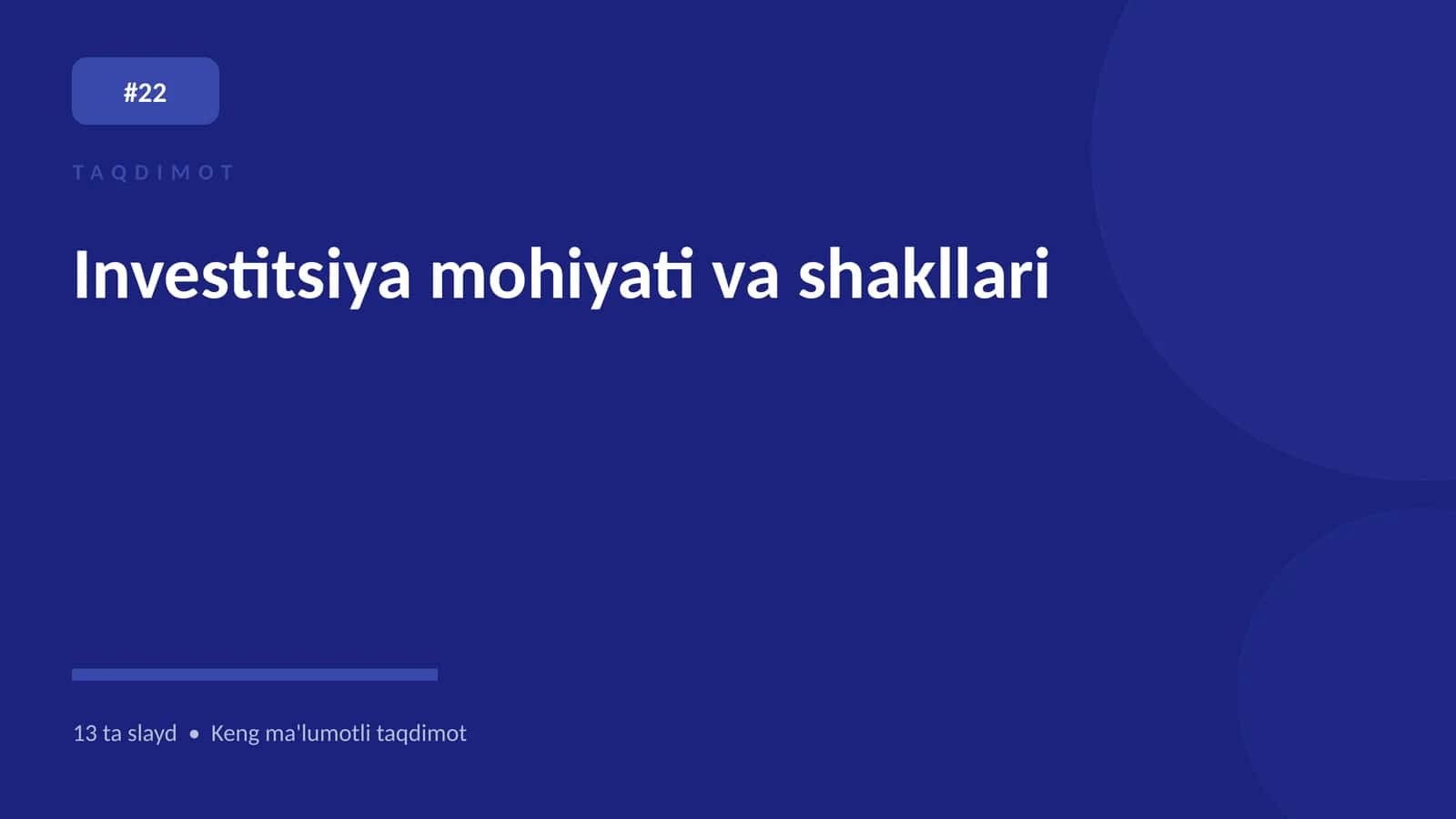 #22

TAQDIMOT

Investitsiya mohiyati va shakllari

13 ta slayd • Keng ma'lumotli taqdimot